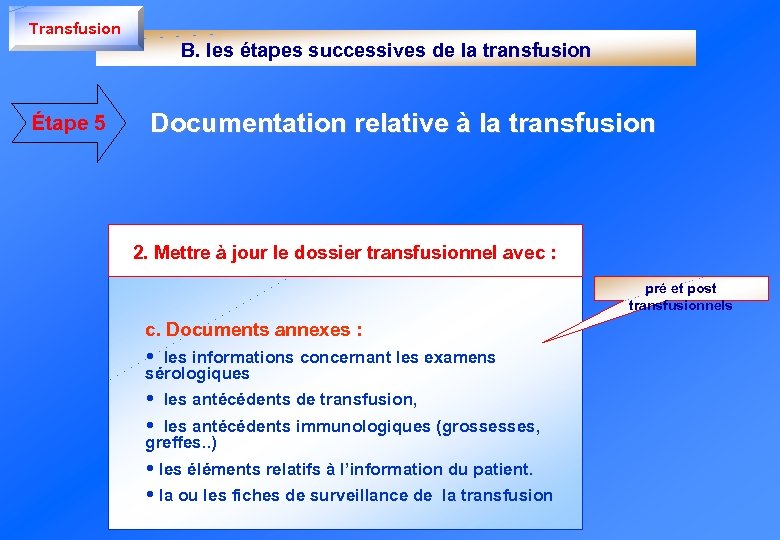 Transfusion

B. les étapes successives de la transfusion

Étape 5

Documentation relative à la transfusion

2. Mettre à jour le dossier transfusionnel avec :

pré et post transfusionnels

c. Documents annexes :

• les informations concernant les examens sérologiques

• les antécédents de transfusion,

• les antécédents immunologiques (grossesses, greffes..)

• les éléments relatifs à l'information du patient.

• la ou les fiches de surveillance de la transfusion